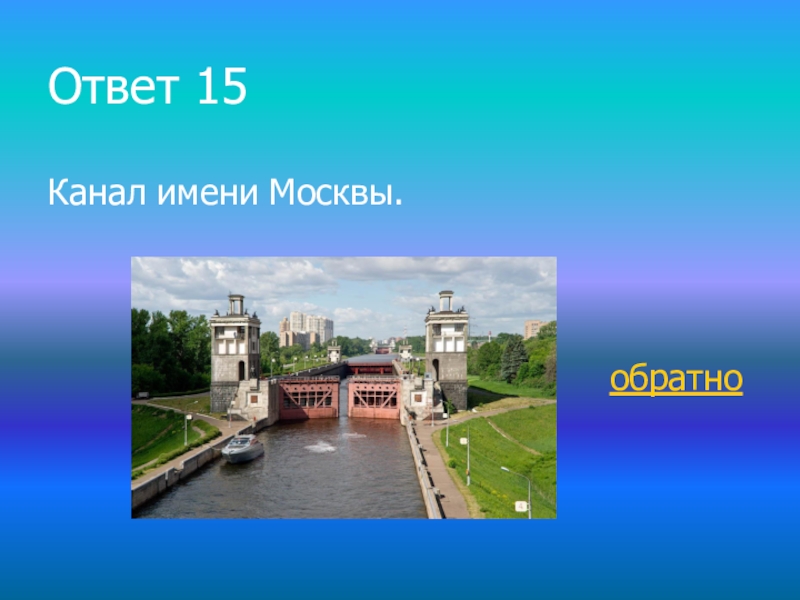 Ответ 15

Канал имени Москвы.

обратно